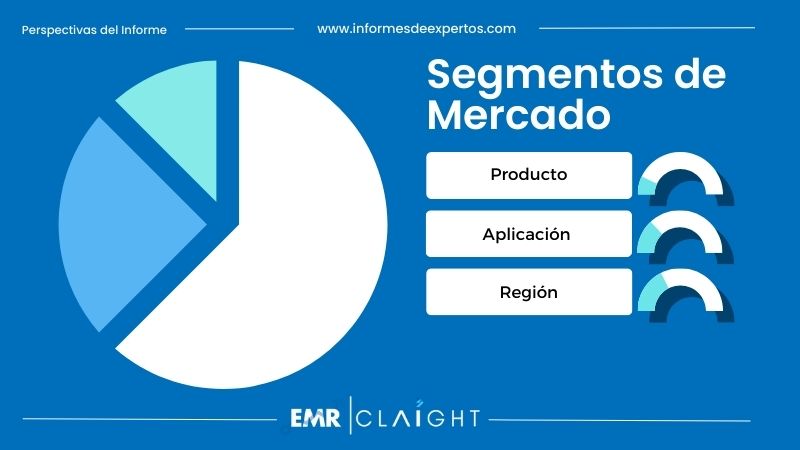 Perspectivas del Informe

www.informesdeexpertos.com

Segmentos de Mercado

Producto

Aplicación

Región

EMR | CLAIGHT